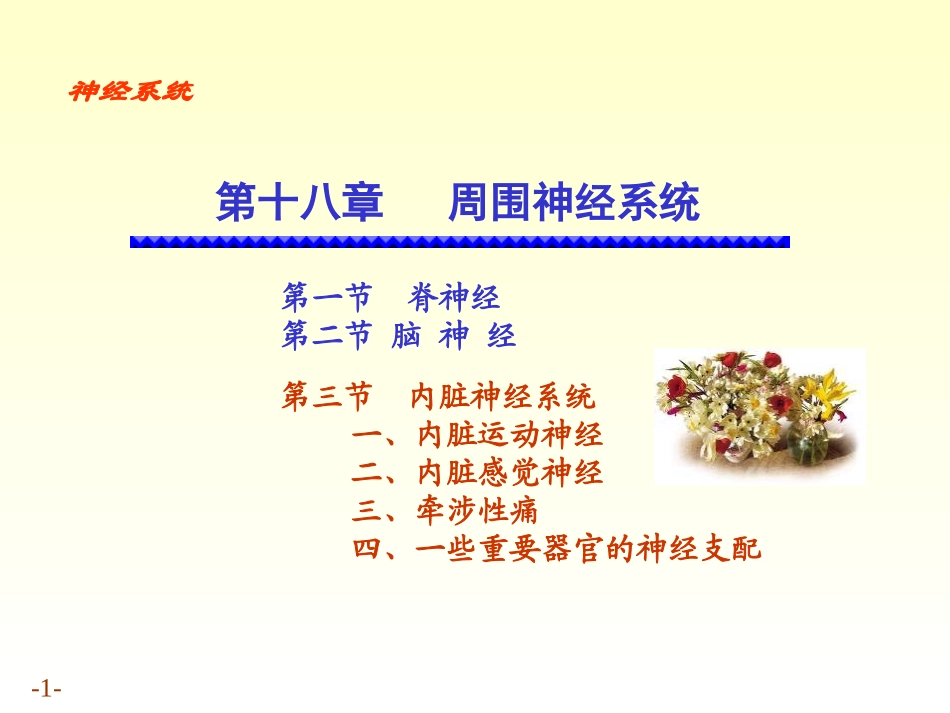 神经系统

第十八章　周围神经系统

第一节　脊神经
第二节 脑 神 经

第三节　内脏神经系统
一、内脏运动神经
二、内脏感觉神经
三、牵涉性痛
四、一些重要器官的神经支配

-1-